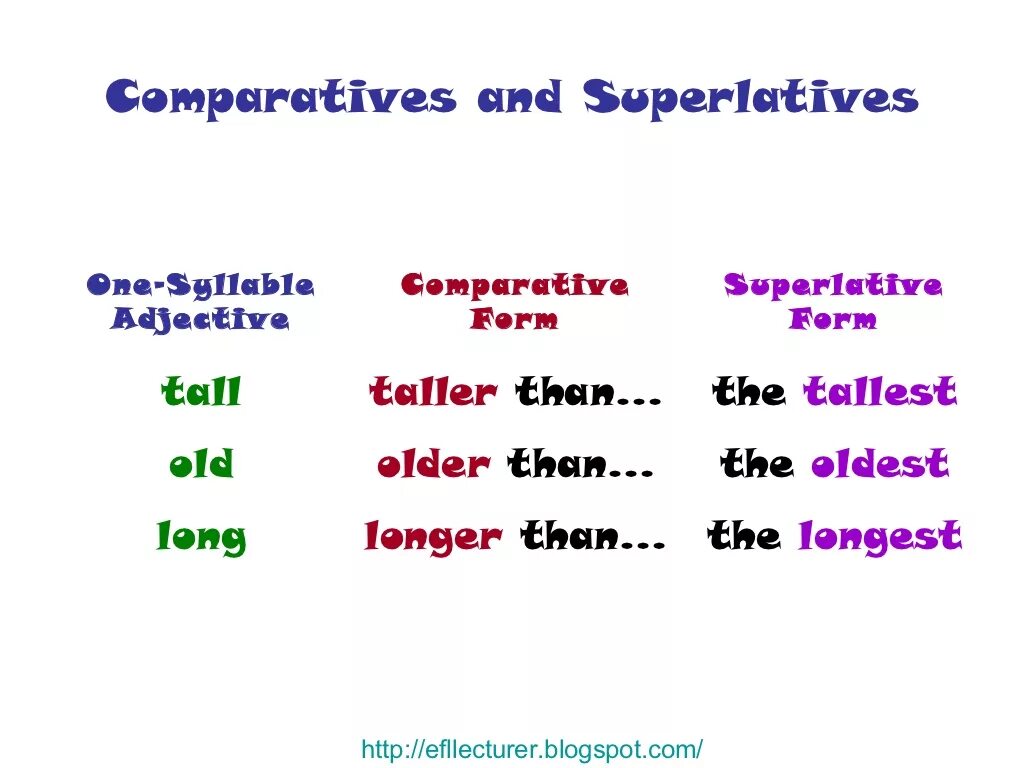 Comparatives and Superlatives

| One-Syllable Adjective | Comparative Form | Superlative Form |
|---|---|---|
| tall | taller than... | the tallest |
| old | older than... | the oldest |
| long | longer than... | the longest |

http://efllecturer.blogspot.com/